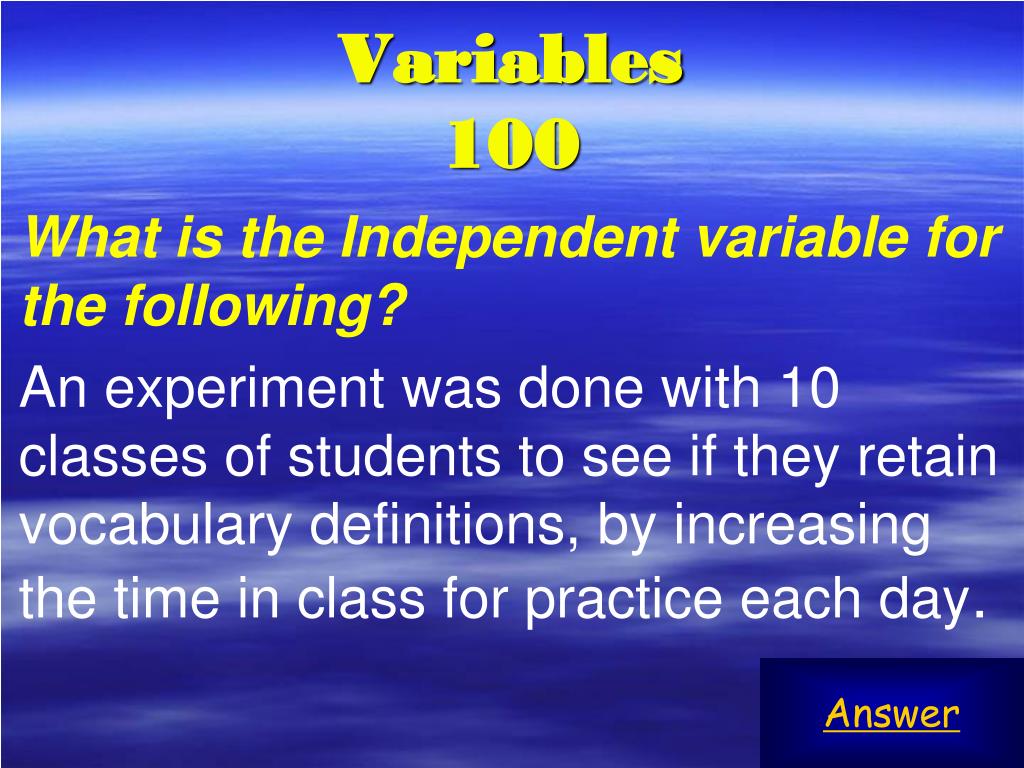 Variables
100

What is the Independent variable for the following?

An experiment was done with 10 classes of students to see if they retain vocabulary definitions, by increasing the time in class for practice each day.

Answer